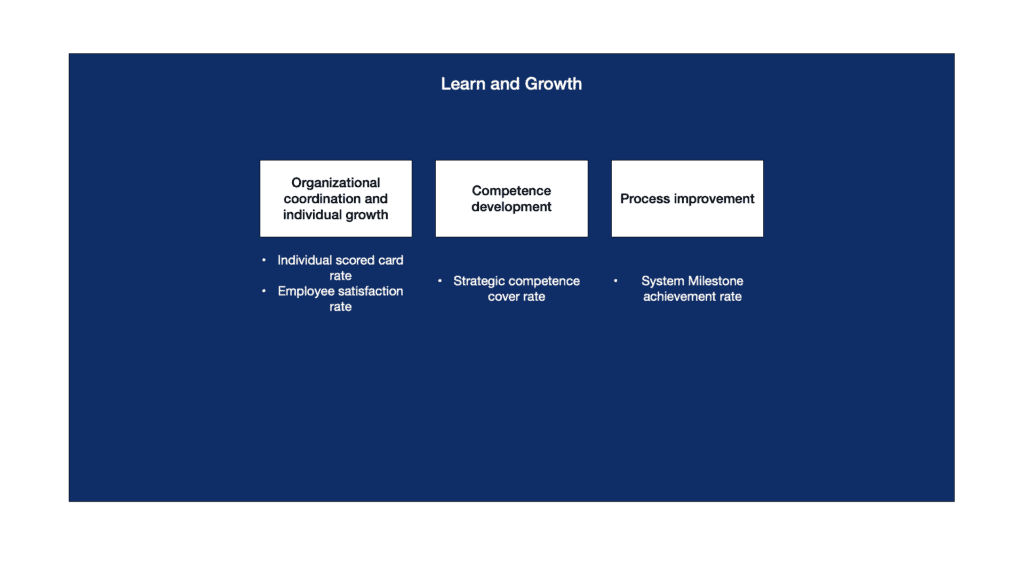 Learn and Growth

Organizational coordination and individual growth

• Individual scored card rate
• Employee satisfaction rate

Competence development

• Strategic competence cover rate

Process improvement

• System Milestone achievement rate